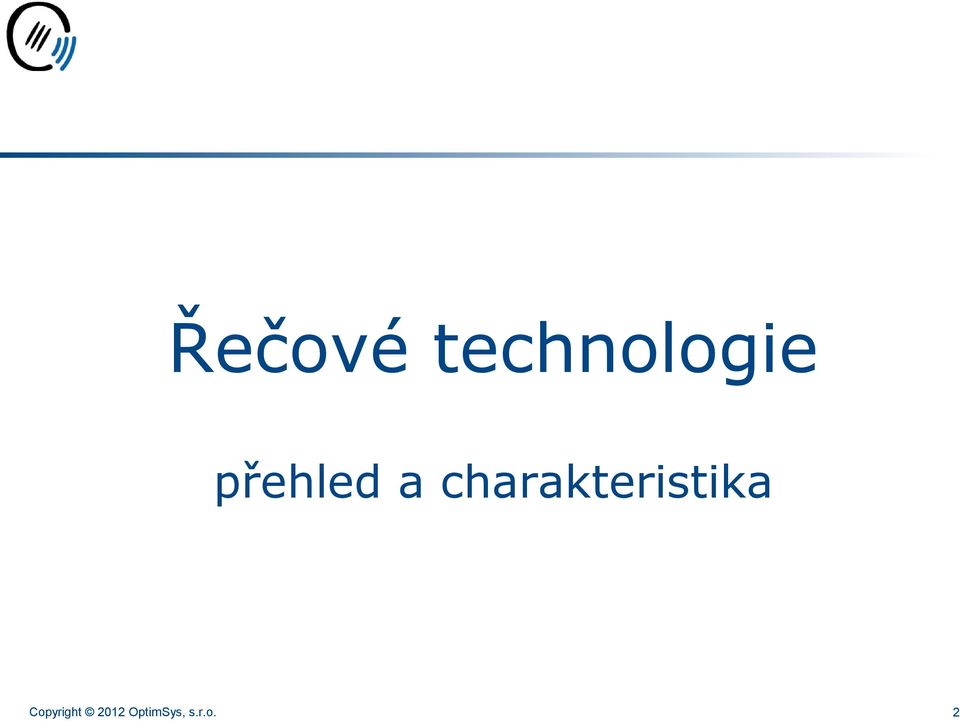 Řečové technologie

přehled a charakteristika

Copyright © 2012 OptimSys, s.r.o.

2